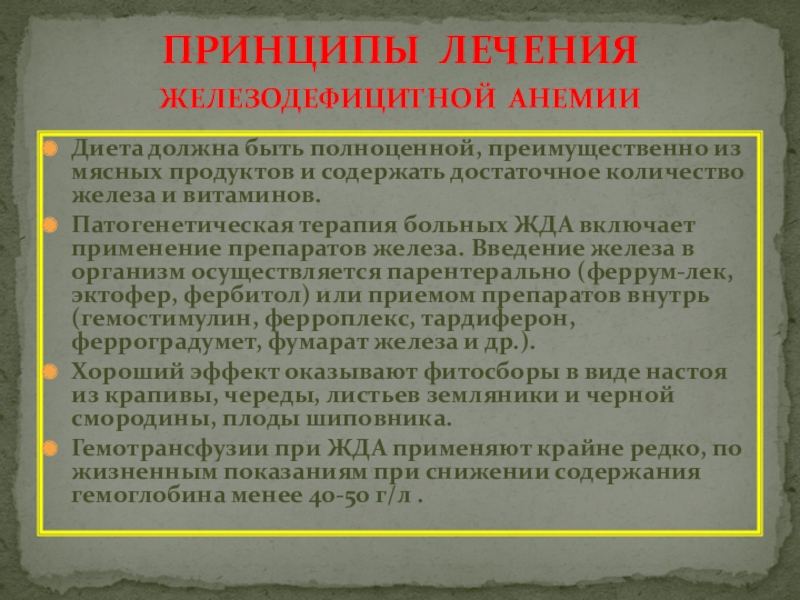 ПРИНЦИПЫ ЛЕЧЕНИЯ
ЖЕЛЕЗОДЕФИЦИТНОЙ АНЕМИИ

Диета должна быть полноценной, преимущественно из мясных продуктов и содержать достаточное количество железа и витаминов.

Патогенетическая терапия больных ЖДА включает применение препаратов железа. Введение железа в организм осуществляется парентерально (феррум-лек, эктофер, фербитол) или приемом препаратов внутрь (гемостимулин, ферроплекс, тардиферон, ферроградумет, фумарат железа и др.).

Хороший эффект оказывают фитосборы в виде настоя из крапивы, череды, листьев земляники и черной смородины, плоды шиповника.

Гемотрансфузии при ЖДА применяют крайне редко, по жизненным показаниям при снижении содержания гемоглобина менее 40-50 г/л .